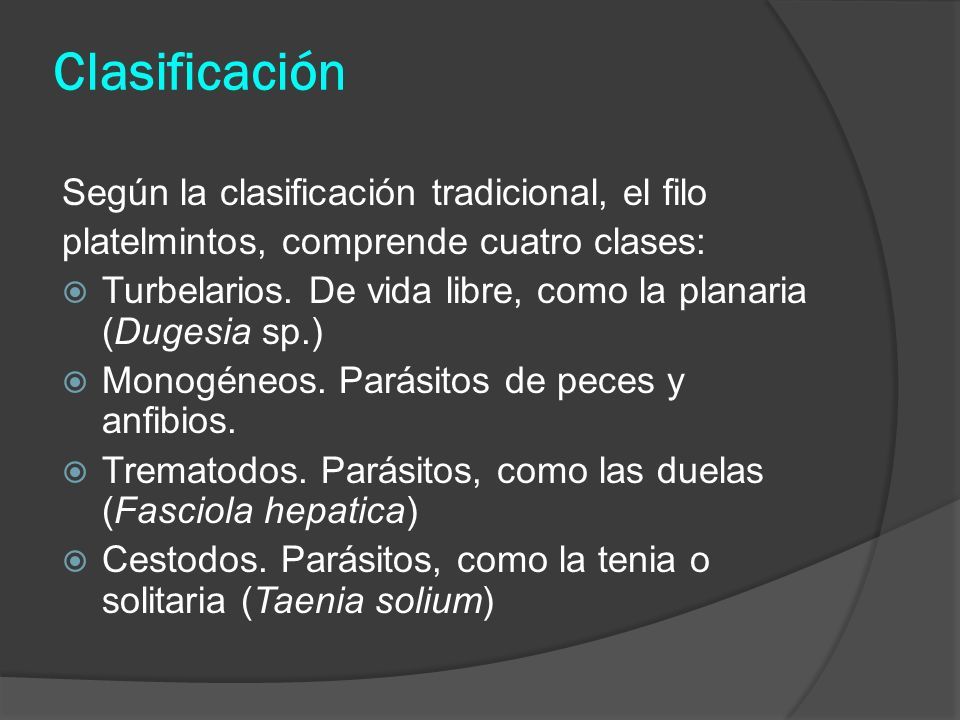 Clasificación

Según la clasificación tradicional, el filo platelmintos, comprende cuatro clases:

Turbelarios. De vida libre, como la planaria (Dugesia sp.)
Monogéneos. Parásitos de peces y anfibios.
Trematodos. Parásitos, como las duelas (Fasciola hepatica)
Cestodos. Parásitos, como la tenia o solitaria (Taenia solium)